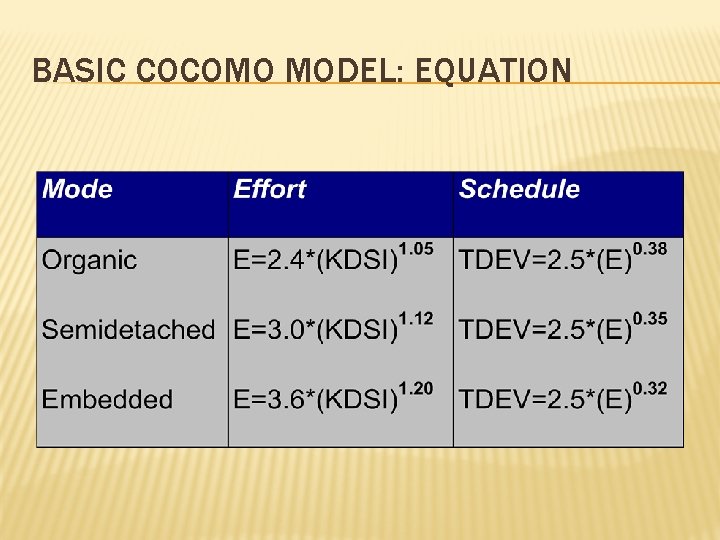 BASIC COCOMO MODEL: EQUATION

| Mode | Effort | Schedule |
|---|---|---|
| Organic | $E=2.4*(KDSI)^{1.05}$ | $TDEV=2.5*(E)^{0.38}$ |
| Semidetached | $E=3.0*(KDSI)^{1.12}$ | $TDEV=2.5*(E)^{0.35}$ |
| Embedded | $E=3.6*(KDSI)^{1.20}$ | $TDEV=2.5*(E)^{0.32}$ |